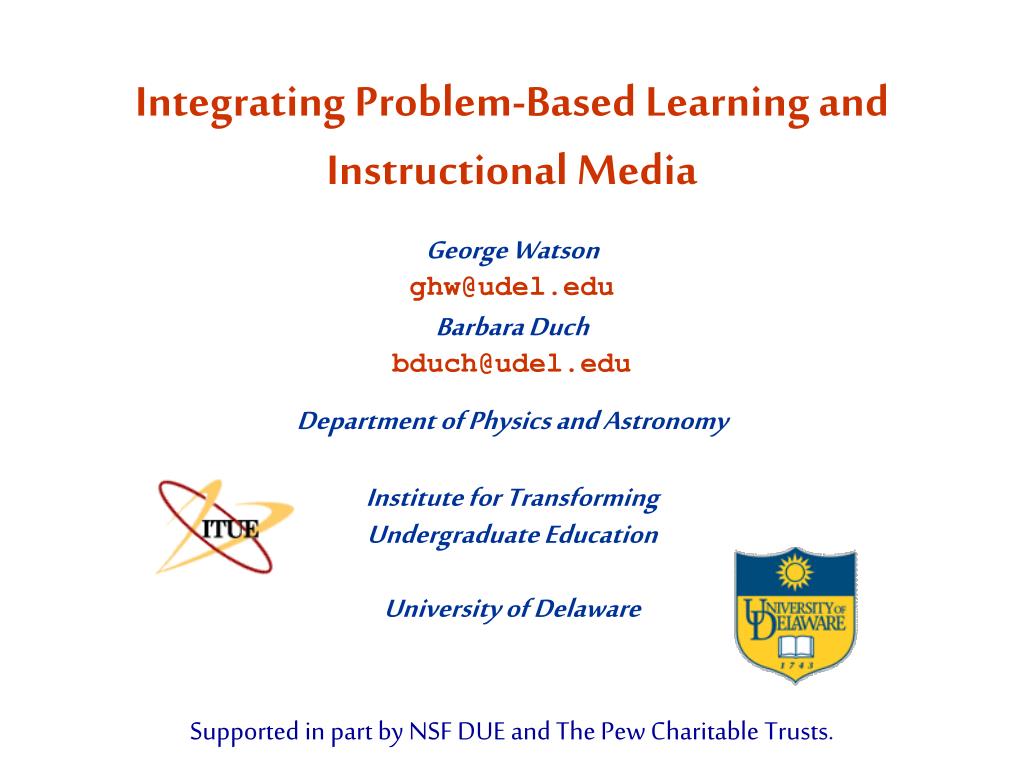 Integrating Problem-Based Learning and Instructional Media

George Watson
ghw@udel.edu
Barbara Duch
bduch@udel.edu

Department of Physics and Astronomy

ITUE

Institute for Transforming Undergraduate Education

University of Delaware

UNIVERSITY OF DELAWARE
1743

Supported in part by NSF DUE and The Pew Charitable Trusts.